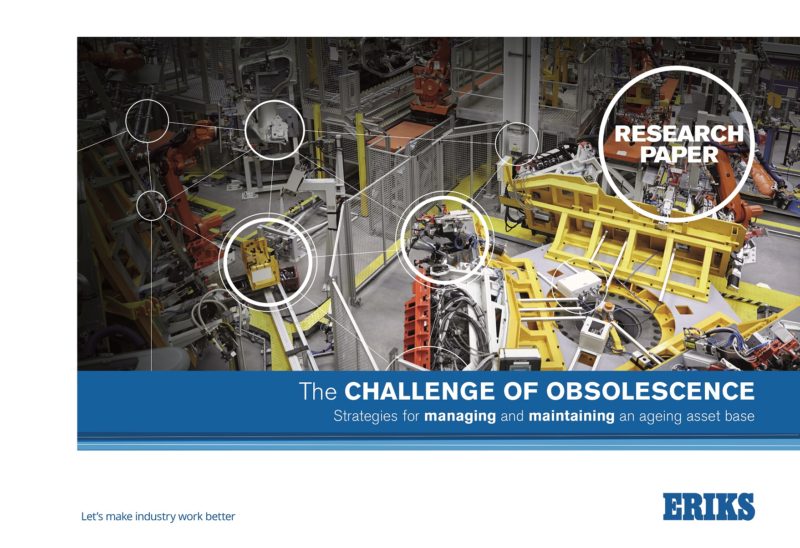 RESEARCH PAPER

The CHALLENGE OF OBSOLESCENCE
Strategies for managing and maintaining an ageing asset base

Let's make industry work better

ERIKS